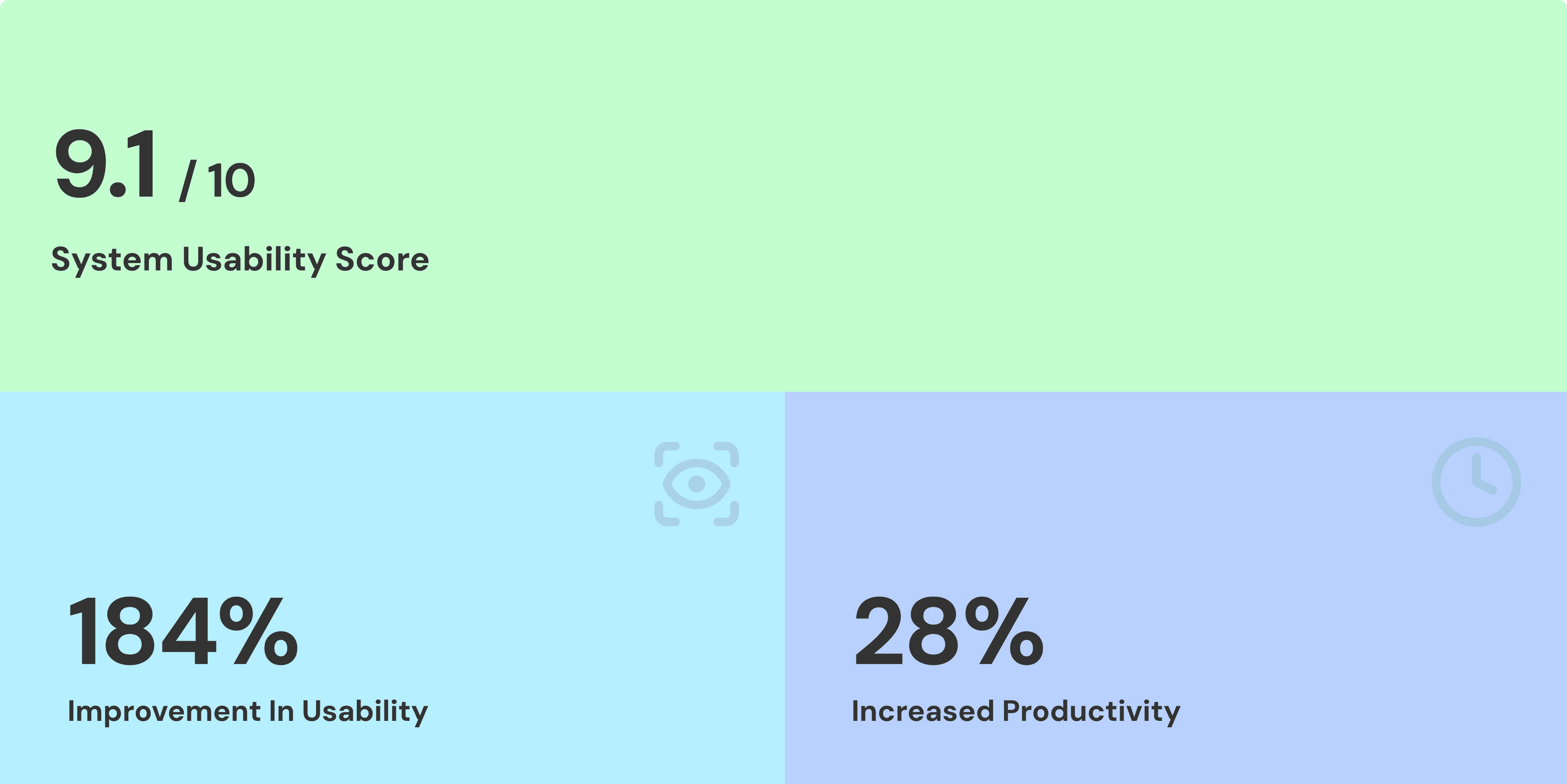 9.1 / 10

System Usability Score

184%

Improvement In Usability

28%

Increased Productivity